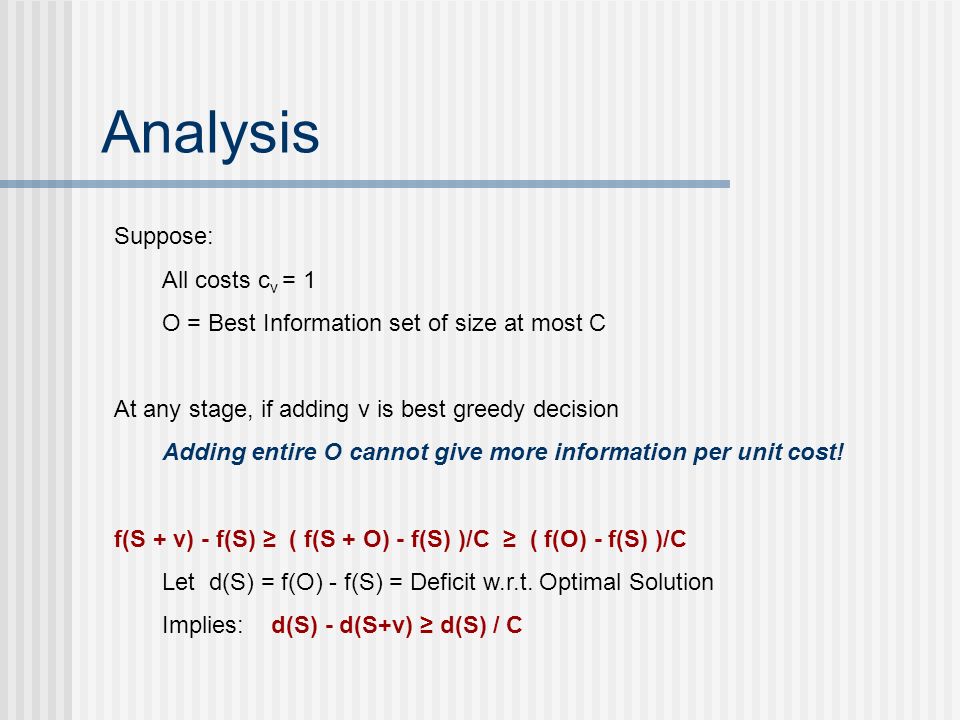 Analysis

Suppose:

All costs $c_v = 1$

O = Best Information set of size at most C

At any stage, if adding v is best greedy decision

Adding entire O cannot give more information per unit cost!

f(S + v) - f(S) ≥ ( f(S + O) - f(S) )/C ≥ ( f(O) - f(S) )/C

Let d(S) = f(O) - f(S) = Deficit w.r.t. Optimal Solution

Implies: d(S) - d(S+v) ≥ d(S) / C